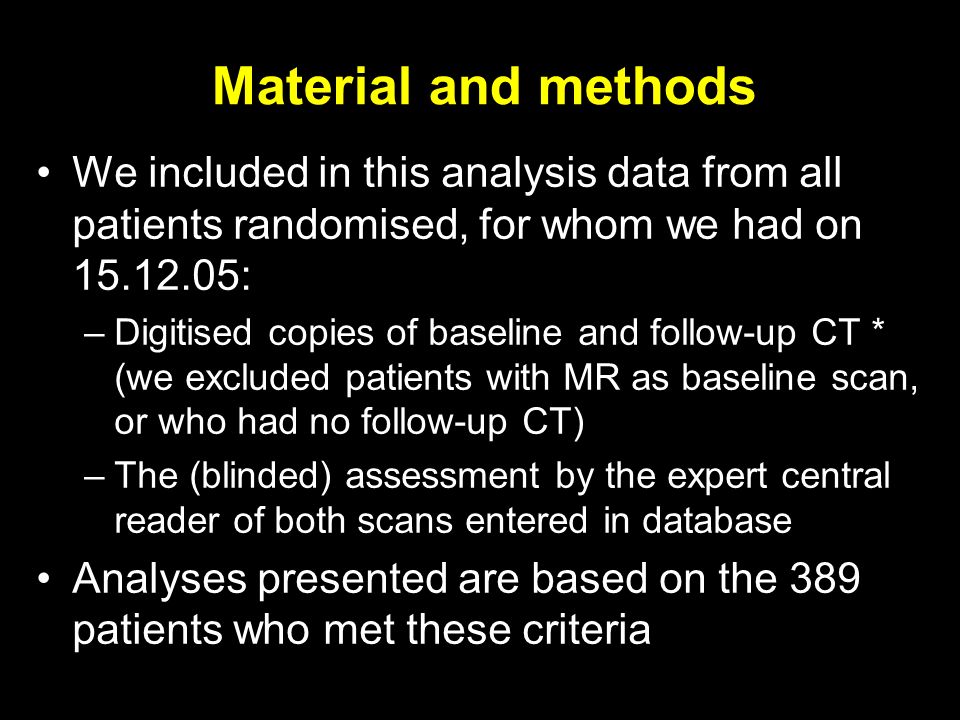 Material and methods

• We included in this analysis data from all patients randomised, for whom we had on 15.12.05:

– Digitised copies of baseline and follow-up CT * (we excluded patients with MR as baseline scan, or who had no follow-up CT)

– The (blinded) assessment by the expert central reader of both scans entered in database

• Analyses presented are based on the 389 patients who met these criteria